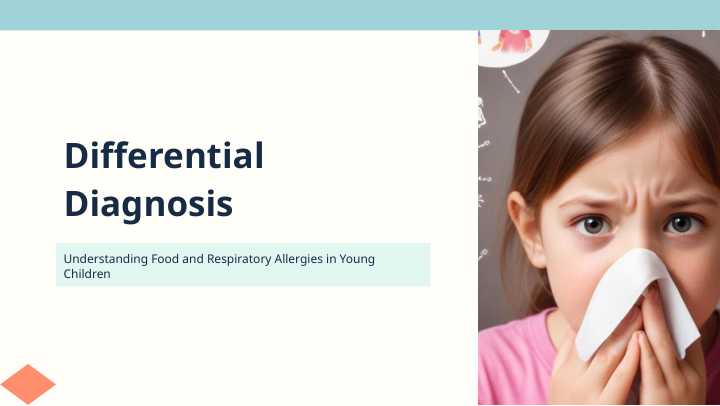 Differential Diagnosis

Understanding Food and Respiratory Allergies in Young Children